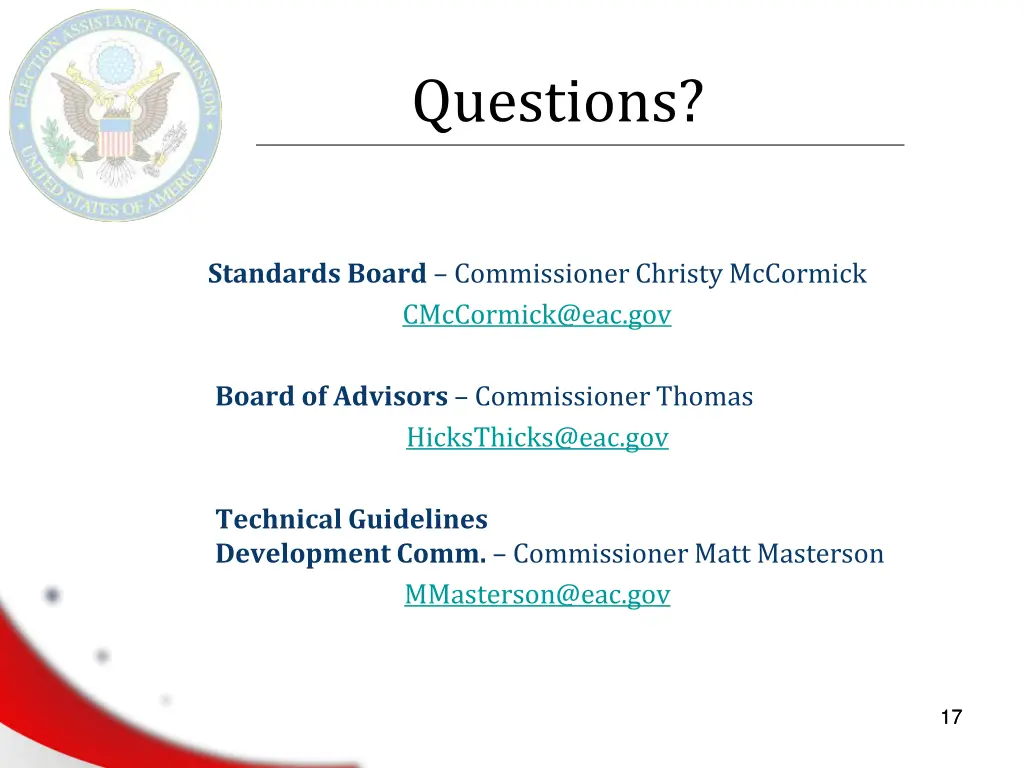 ELECTION ASSISTANCE COMMISSION UNITED STATES OF AMERICA

Questions?

**Standards Board** – Commissioner Christy McCormick
CMcCormick@eac.gov

**Board of Advisors** – Commissioner Thomas
HicksThicks@eac.gov

**Technical Guidelines Development Comm.** – Commissioner Matt Masterson
MMasterson@eac.gov

17